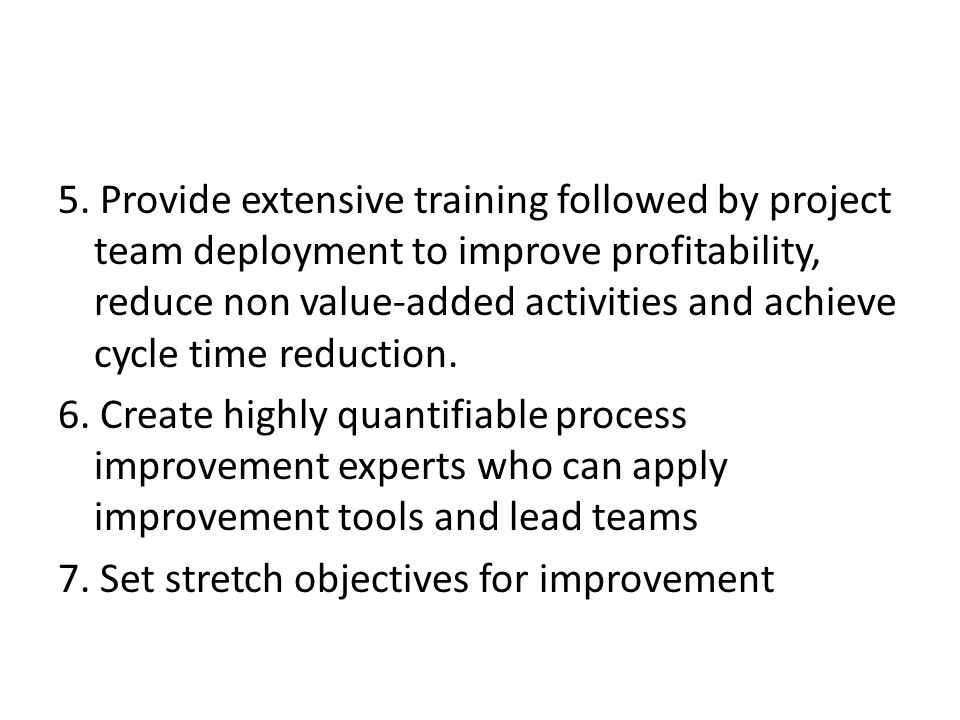 5. Provide extensive training followed by project team deployment to improve profitability, reduce non value-added activities and achieve cycle time reduction.

6. Create highly quantifiable process improvement experts who can apply improvement tools and lead teams

7. Set stretch objectives for improvement